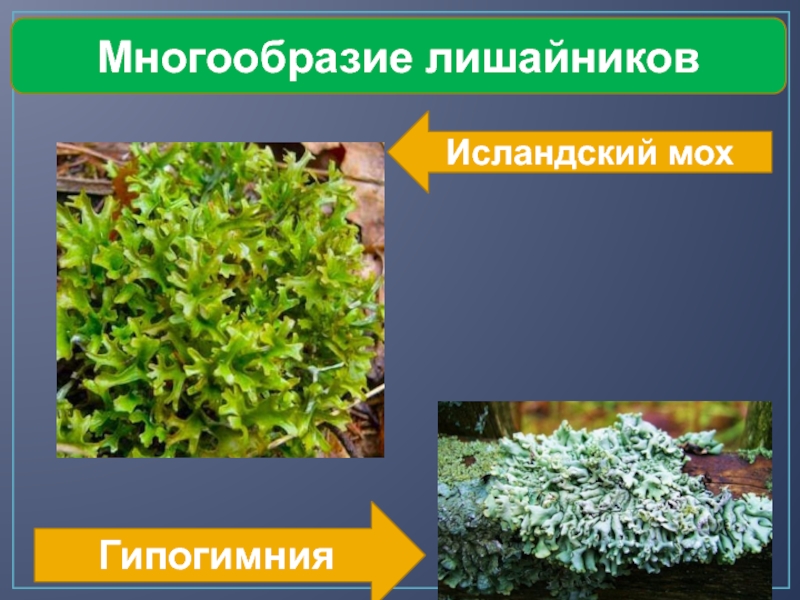 Многообразие лишайников

Исландский мох

Гипогимния